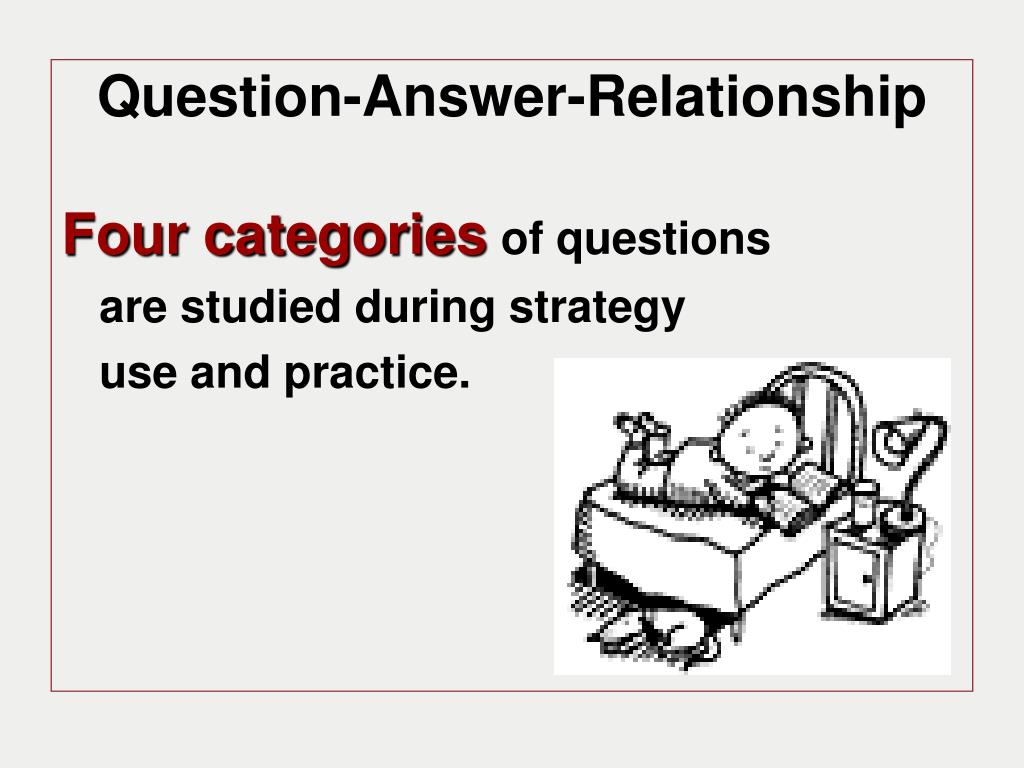 Question-Answer-Relationship

Four categories of questions are studied during strategy use and practice.